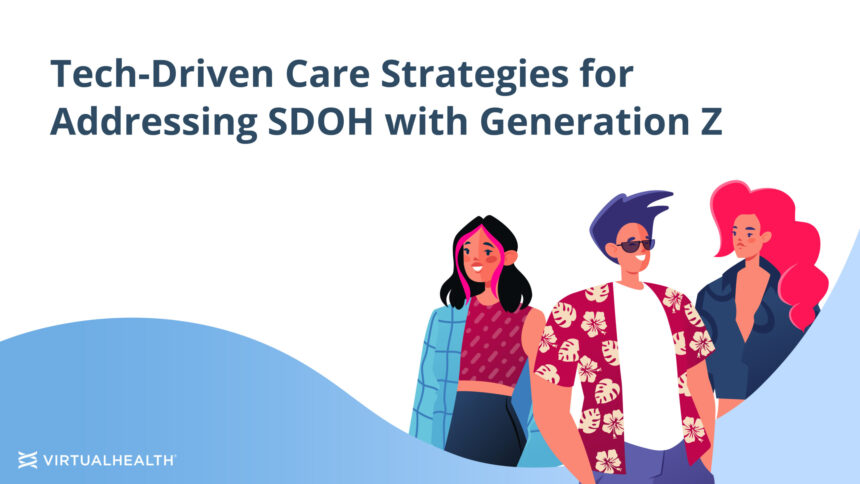 Tech-Driven Care Strategies for Addressing SDOH with Generation Z

VIRTUALHEALTH